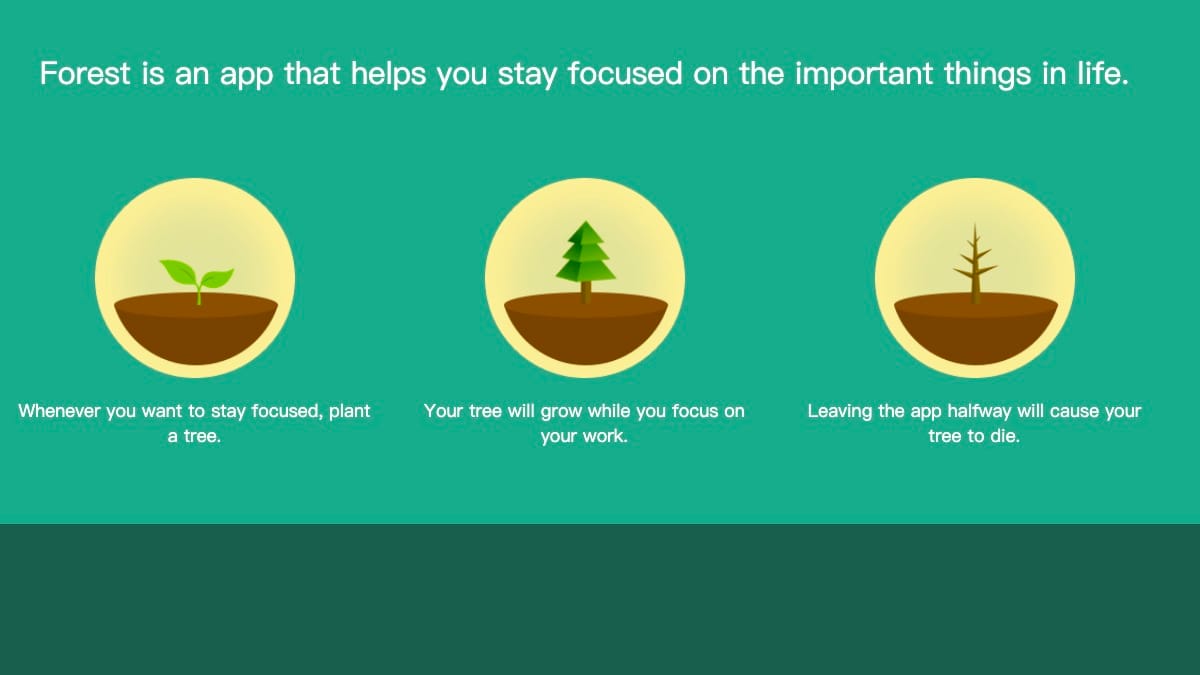 Forest is an app that helps you stay focused on the important things in life.

Whenever you want to stay focused, plant a tree.

Your tree will grow while you focus on your work.

Leaving the app halfway will cause your tree to die.